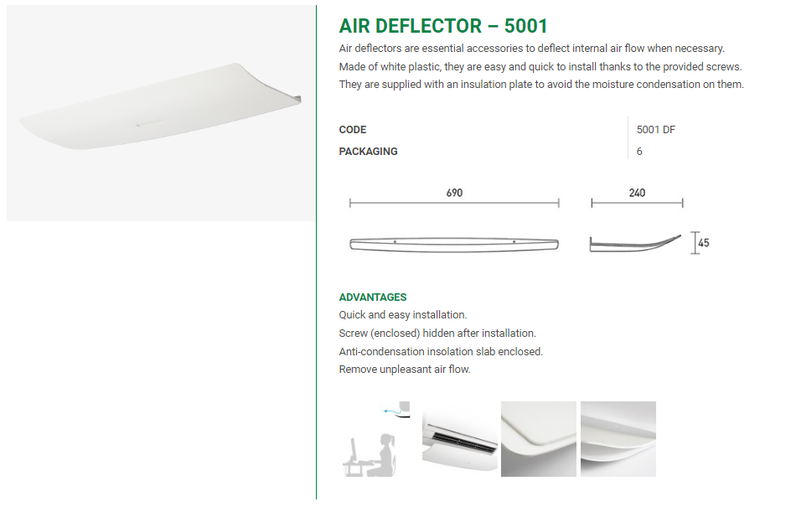 AIR DEFLECTOR – 5001

Air deflectors are essential accessories to deflect internal air flow when necessary. Made of white plastic, they are easy and quick to install thanks to the provided screws. They are supplied with an insulation plate to avoid the moisture condensation on them.

| CODE | 5001 DF |
|---|---|
| PACKAGING | 6 |

690

240

45

ADVANTAGES
Quick and easy installation.
Screw (enclosed) hidden after installation.
Anti-condensation insolation slab enclosed.
Remove unpleasant air flow.